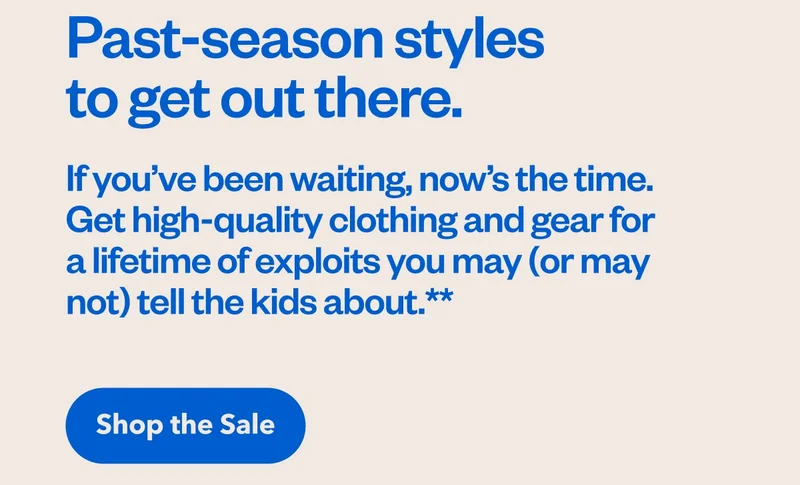 Past-season styles to get out there.

If you've been waiting, now's the time. Get high-quality clothing and gear for a lifetime of exploits you may (or may not) tell the kids about.**

Shop the Sale